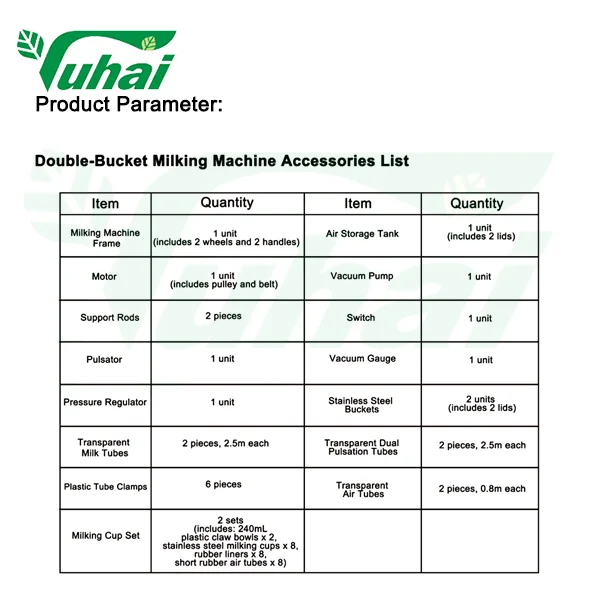 Yuhai

Product Parameter:

Double-Bucket Milking Machine Accessories List

| Item | Quantity | Item | Quantity |
|---|---|---|---|
| Milking Machine Frame | 1 unit (includes 2 wheels and 2 handles) | Air Storage Tank | 1 unit (includes 2 lids) |
| Motor | 1 unit (includes pulley and belt) | Vacuum Pump | 1 unit |
| Support Rods | 2 pieces | Switch | 1 unit |
| Pulsator | 1 unit | Vacuum Gauge | 1 unit |
| Pressure Regulator | 1 unit | Stainless Steel Buckets | 2 units (includes 2 lids) |
| Transparent Milk Tubes | 2 pieces, 2.5m each | Transparent Dual Pulsation Tubes | 2 pieces, 2.5m each |
| Plastic Tube Clamps | 6 pieces | Transparent Air Tubes | 2 pieces, 0.8m each |
| Milking Cup Set | 2 sets (includes: 240mL plastic claw bowls x 2, stainless steel milking cups x 8, rubber liners x 8, short rubber air tubes x 8) | | |